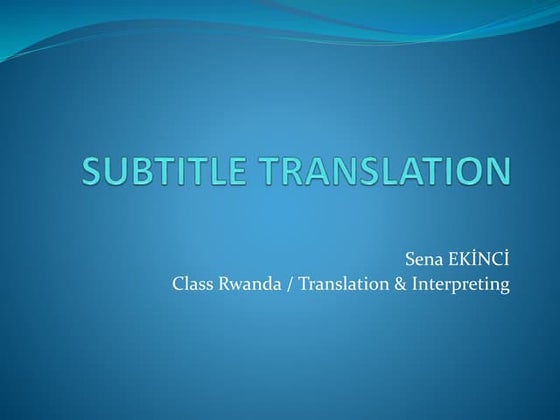 SUBTITLE TRANSLATION

Sena EKİNCİ
Class Rwanda / Translation & Interpreting